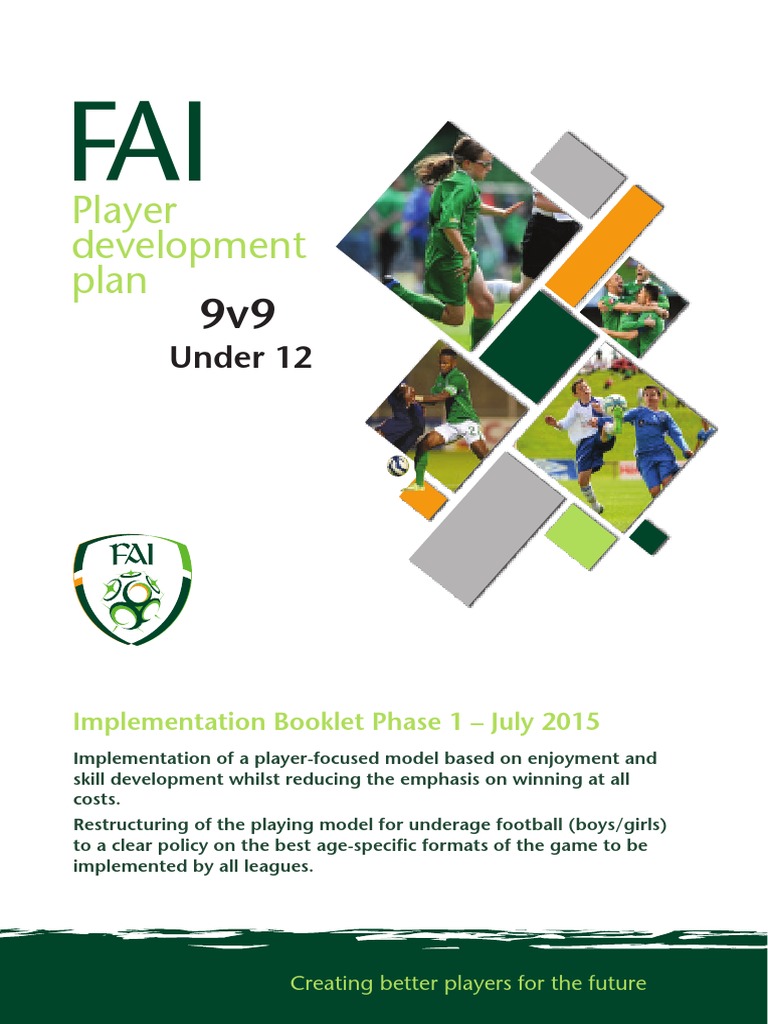 FAI
Player development plan
9v9
Under 12

FAI

Implementation Booklet Phase 1 – July 2015

Implementation of a player-focused model based on enjoyment and skill development whilst reducing the emphasis on winning at all costs.

Restructuring of the playing model for underage football (boys/girls) to a clear policy on the best age-specific formats of the game to be implemented by all leagues.

Creating better players for the future